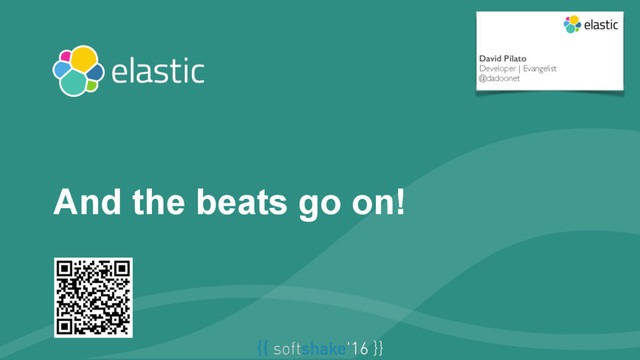 elastic

elastic

David Pilato
Developer | Evangelist
@dadoonet

And the beats go on!

{{ softshake'16 }}